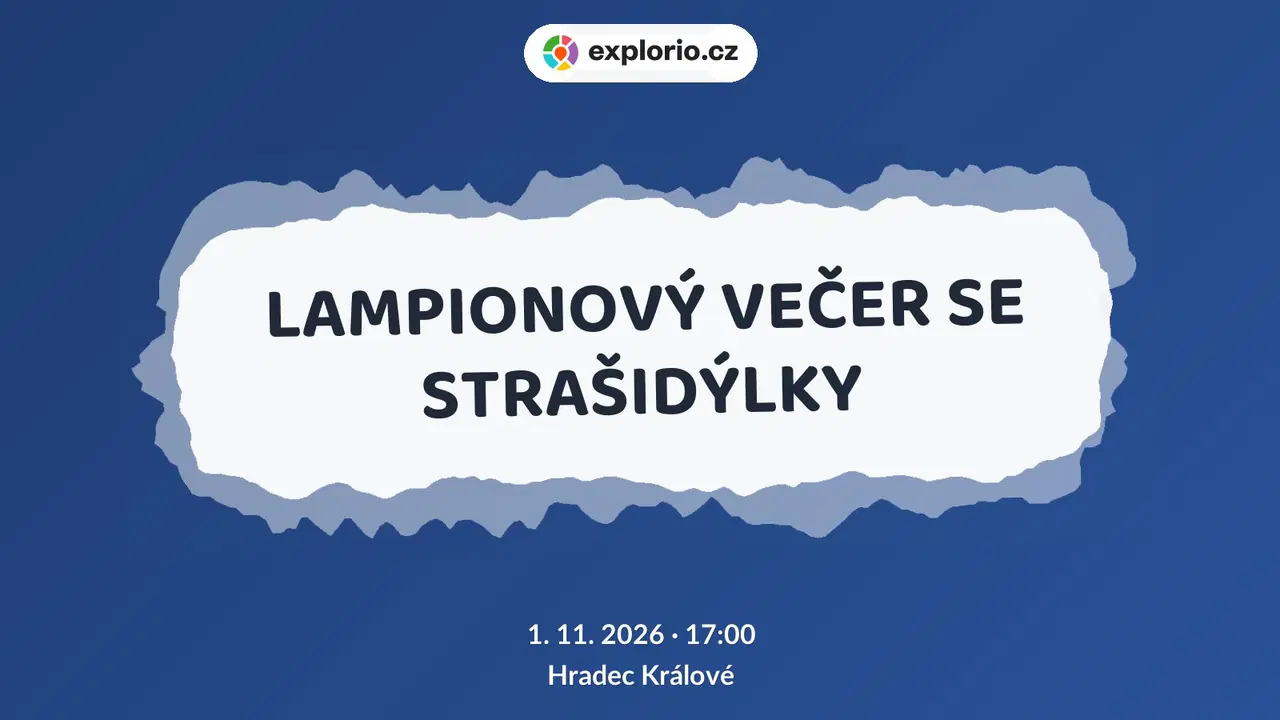 explorio.cz

LAMPIONOVÝ VEČER SE STRAŠIDÝLKY

1. 11. 2026 · 17:00
Hradec Králové